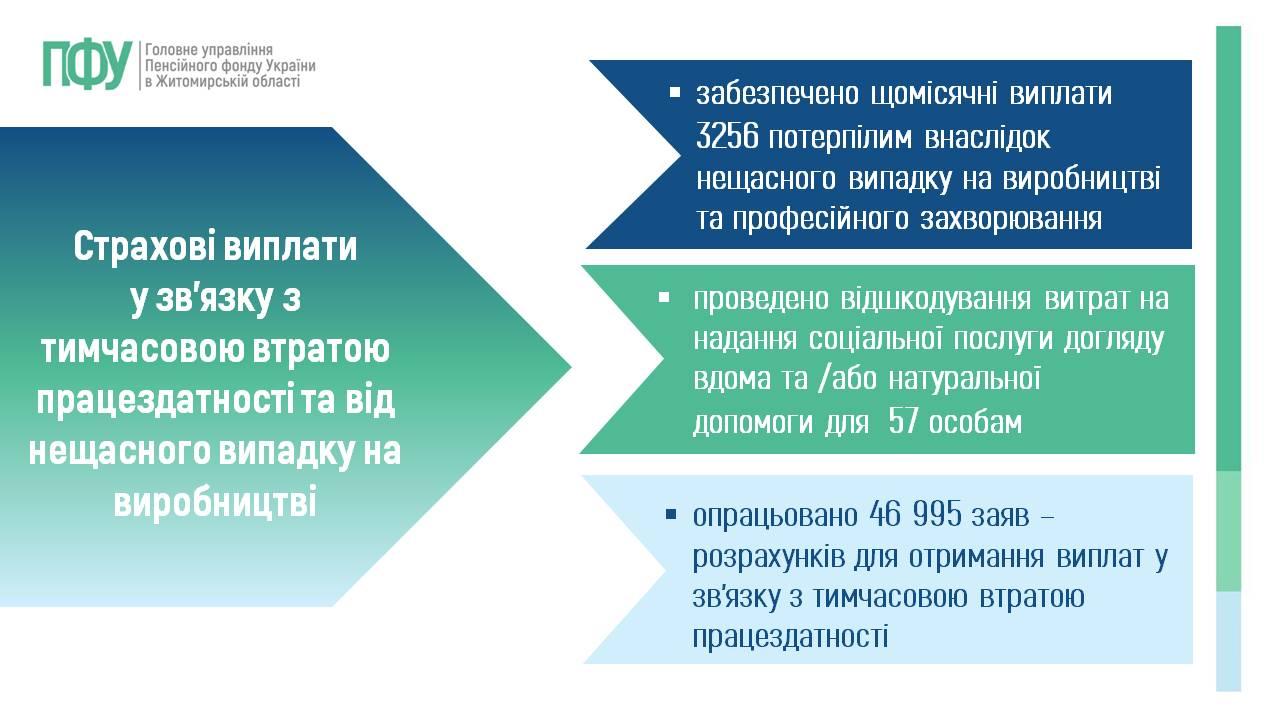 ПФУ Головне управління Пенсійного фонду України в Житомирській області

Страхові виплати у зв'язку з тимчасовою втратою працездатності та від нещасного випадку на виробництві

▪ забезпечено щомісячні виплати 3256 потерпілим внаслідок нещасного випадку на виробництві та професійного захворювання

▪ проведено відшкодування витрат на надання соціальної послуги догляду вдома та /або натуральної допомоги для 57 особам

▪ опрацьовано 46 995 заяв – розрахунків для отримання виплат у зв'язку з тимчасовою втратою працездатності